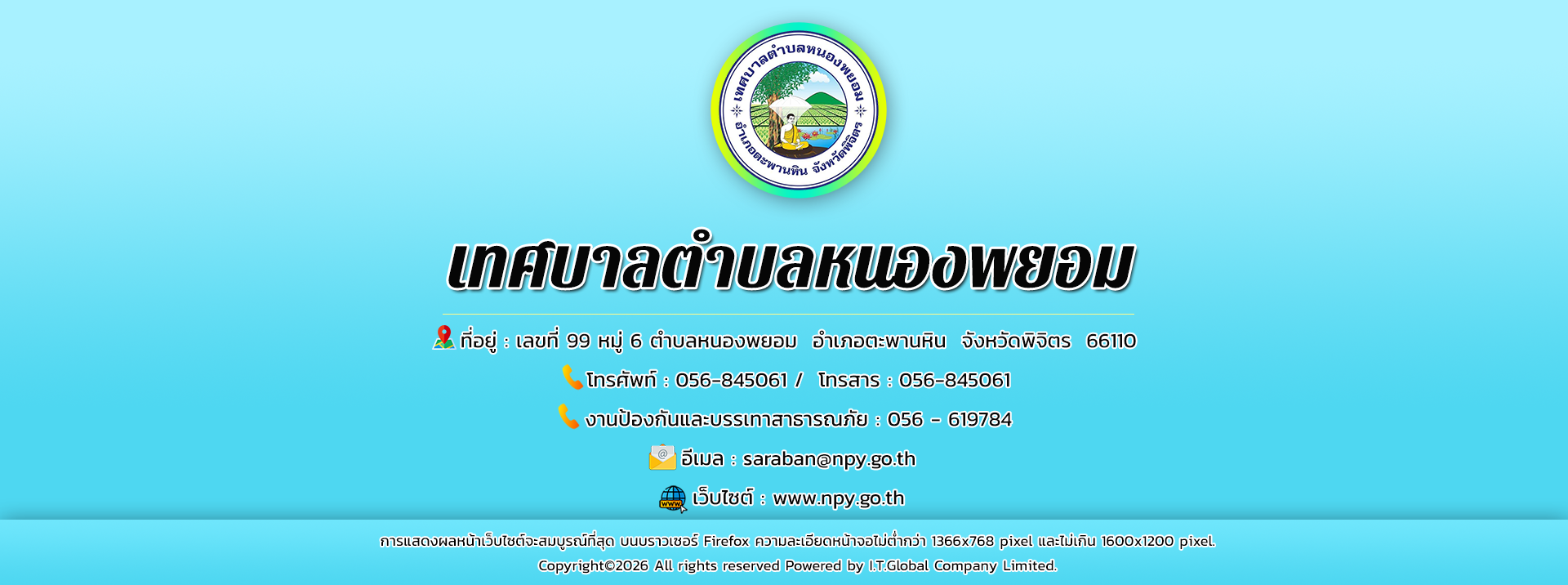 เทศบาลตำบลหนองพยอม
อำเภอตะพานหิน จังหวัดพิจิตร

เทศบาลตำบลหนองพยอม

ที่อยู่ : เลขที่ 99 หมู่ 6 ตำบลหนองพยอม อำเภอตะพานหิน จังหวัดพิจิตร 66110

โทรศัพท์ : 056-845061 / โทรสาร : 056-845061

งานป้องกันและบรรเทาสาธารณภัย : 056 - 619784

อีเมล : saraban@npy.go.th

เว็บไซต์ : www.npy.go.th

การแสดงผลหน้าเว็บไซต์จะสมบูรณ์ที่สุด บนบราวเซอร์ Firefox ความละเอียดหน้าจอไม่ต่ำกว่า 1366x768 pixel และไม่เกิน 1600x1200 pixel.

Copyright©2026 All rights reserved Powered by I.T.Global Company Limited.